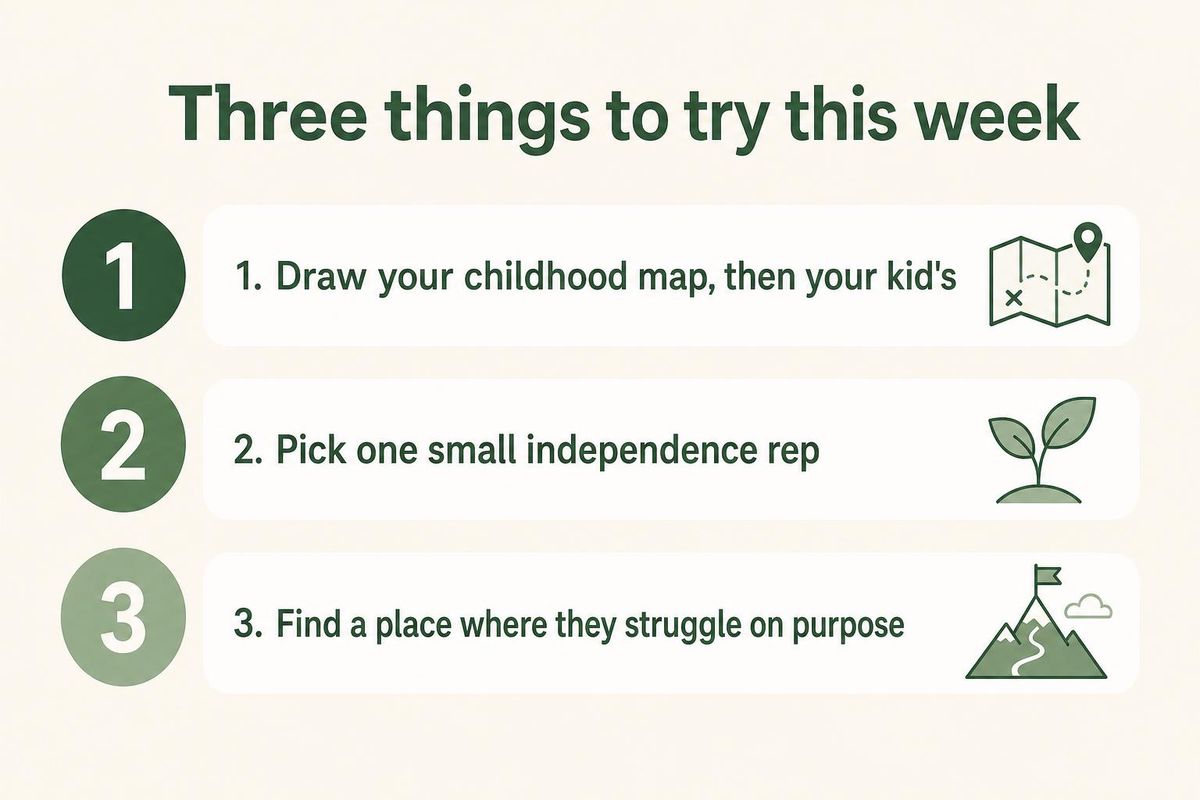 Three things to try this week

1

1. Draw your childhood map, then your kid's

2

2. Pick one small independence rep

3

3. Find a place where they struggle on purpose